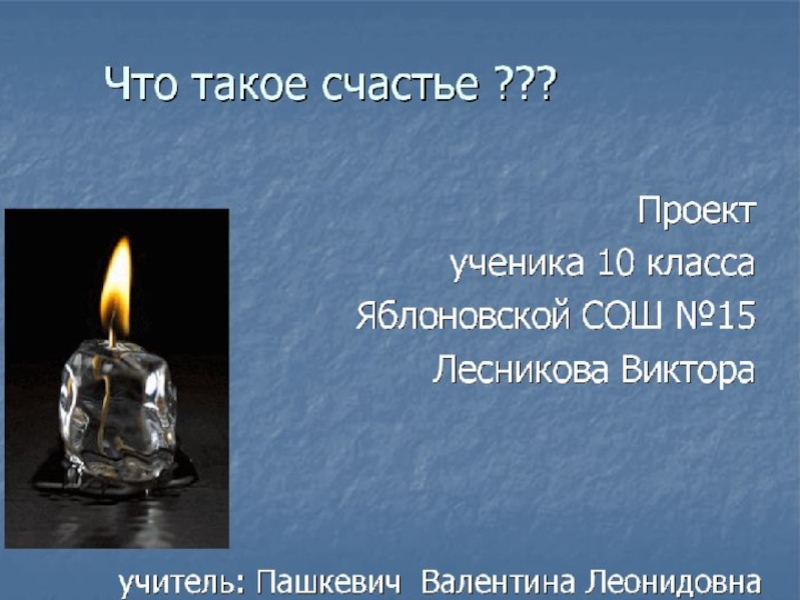 Что такое счастье ???

Проект
ученика 10 класса
Яблоновской СОШ №15
Лесникова Виктора

учитель: Пашкевич Валентина Леонидовна